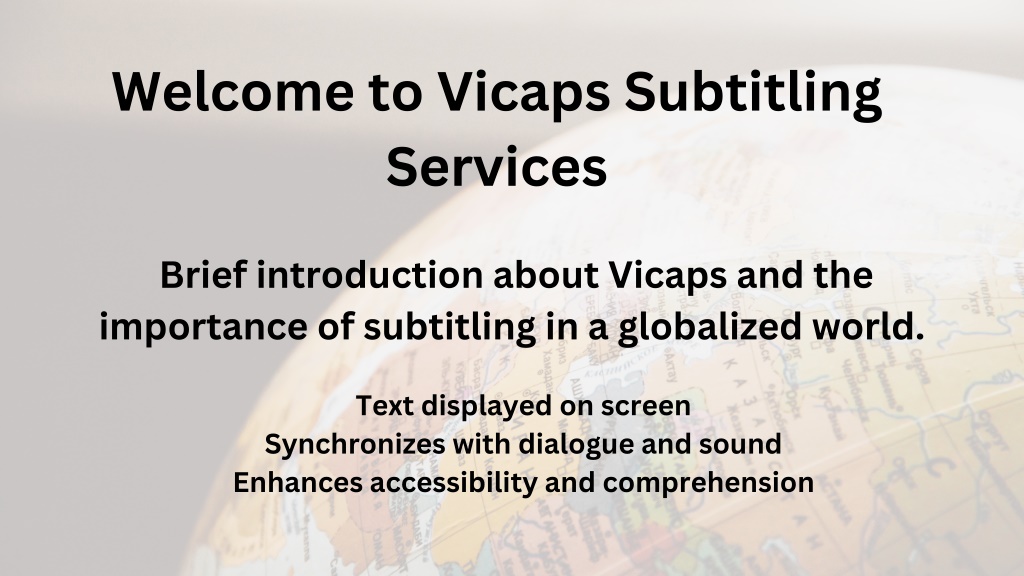 Welcome to Vicaps Subtitling Services

Brief introduction about Vicaps and the importance of subtitling in a globalized world.

Text displayed on screen
Synchronizes with dialogue and sound
Enhances accessibility and comprehension